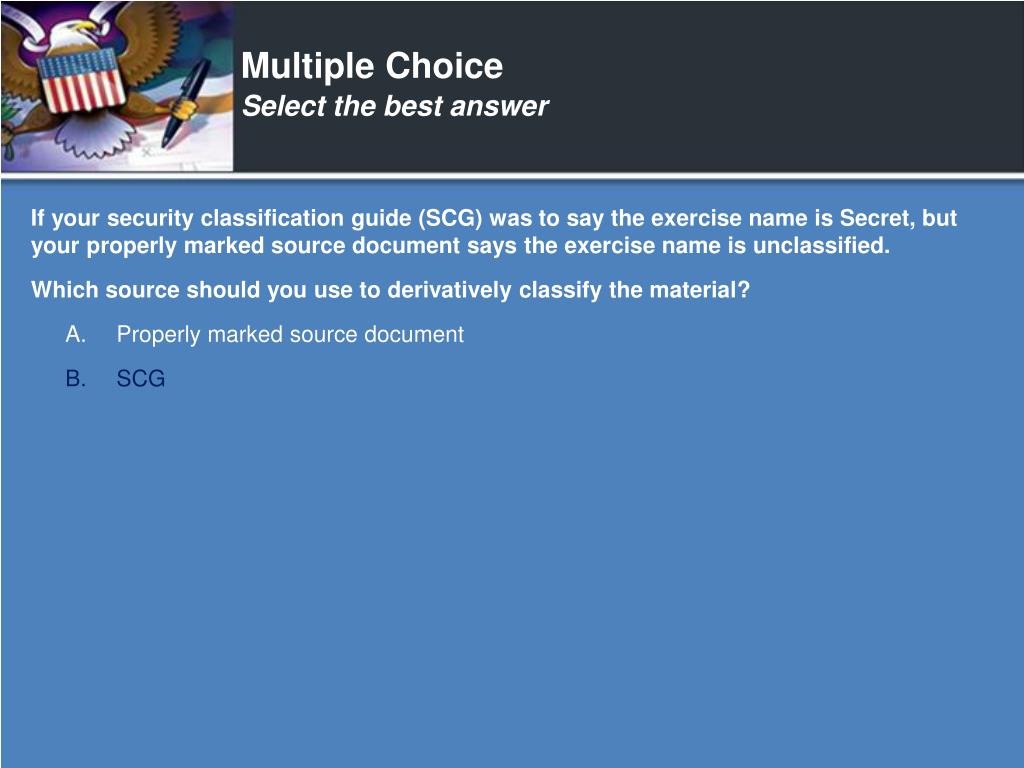 Multiple Choice
Select the best answer

If your security classification guide (SCG) was to say the exercise name is Secret, but your properly marked source document says the exercise name is unclassified.

Which source should you use to derivatively classify the material?

A. Properly marked source document

B. SCG